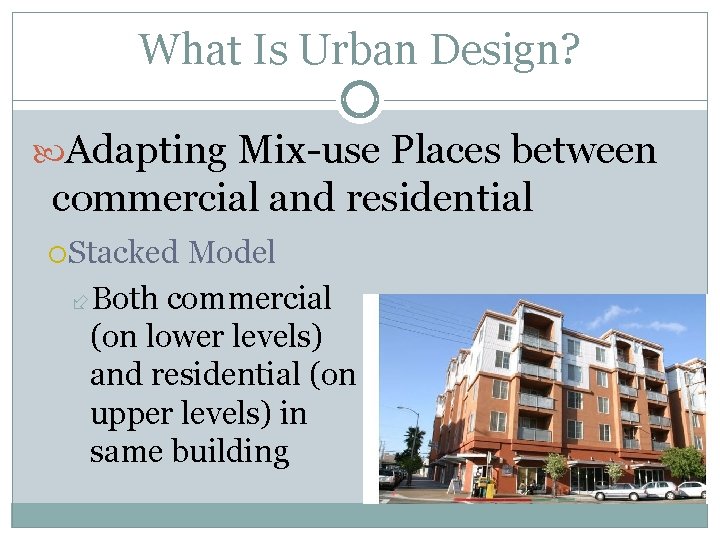 What Is Urban Design?

Adapting Mix-use Places between commercial and residential

Stacked Model

Both commercial (on lower levels) and residential (on upper levels) in same building